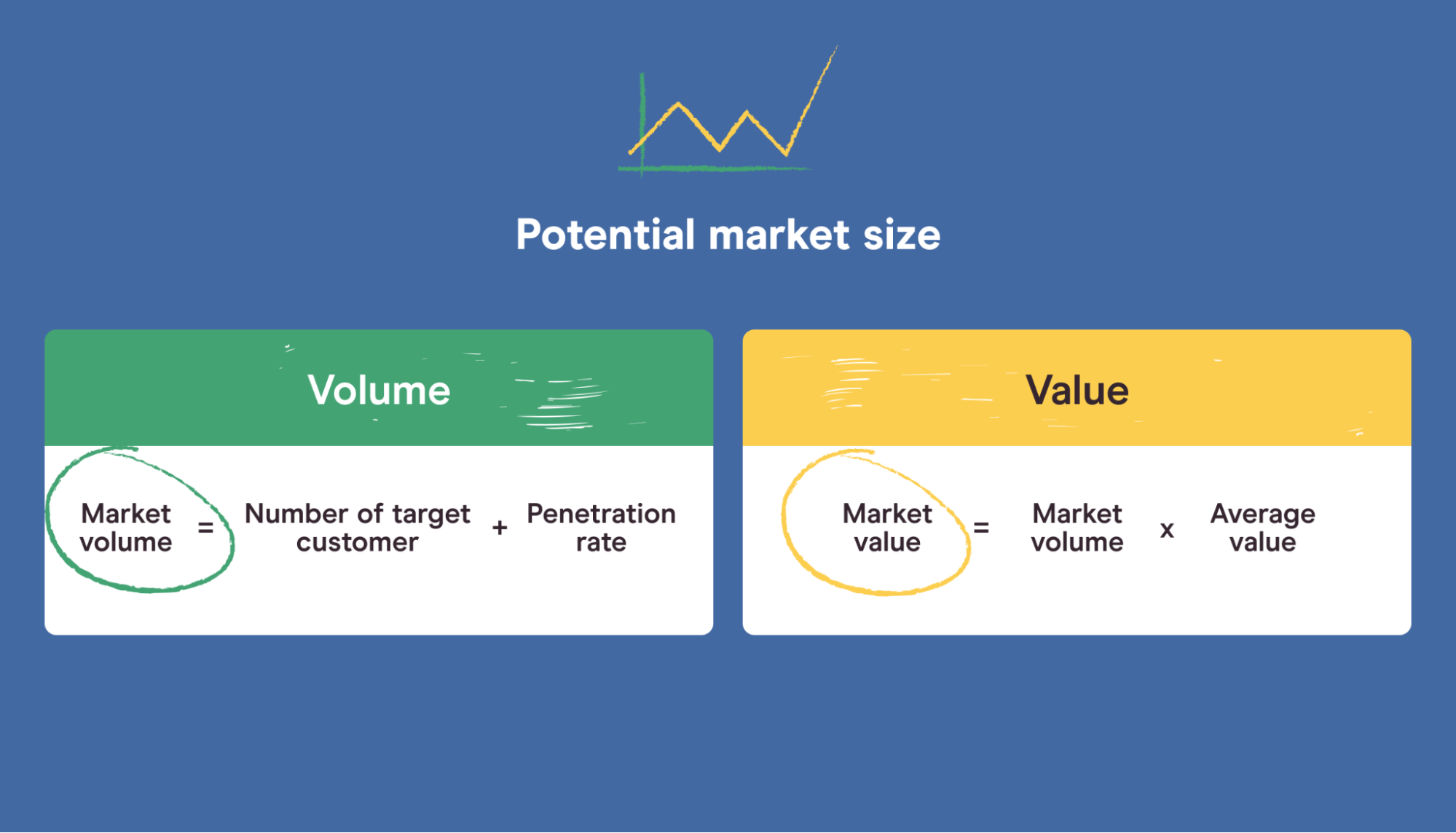 Potential market size

Volume

Market volume = Number of target customer + Penetration rate

Value

Market value = Market volume x Average value